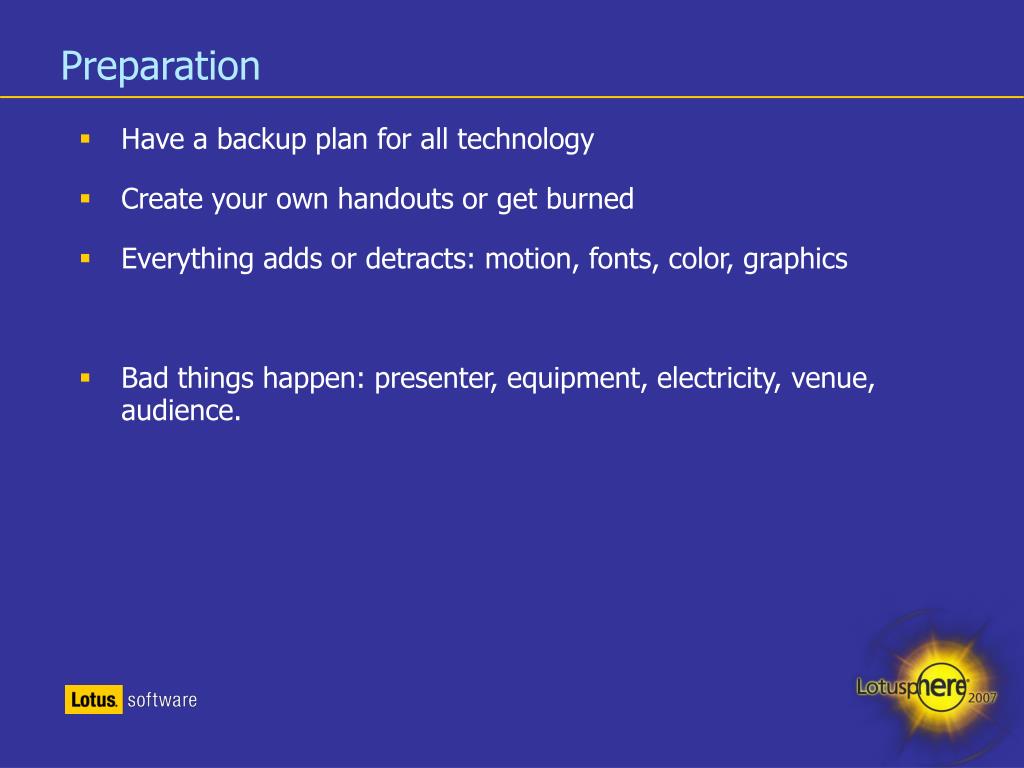 Preparation

▪ Have a backup plan for all technology

▪ Create your own handouts or get burned

▪ Everything adds or detracts: motion, fonts, color, graphics

▪ Bad things happen: presenter, equipment, electricity, venue, audience.

Lotus. software

Lotusphere 2007